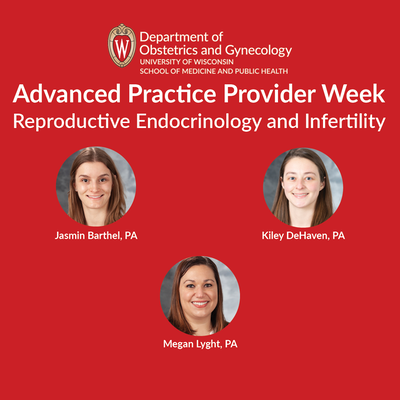 W

Department of Obstetrics and Gynecology
UNIVERSITY OF WISCONSIN
SCHOOL OF MEDICINE AND PUBLIC HEALTH

Advanced Practice Provider Week
Reproductive Endocrinology and Infertility

Jasmin Barthel, PA

Kiley DeHaven, PA

Megan Lyght, PA